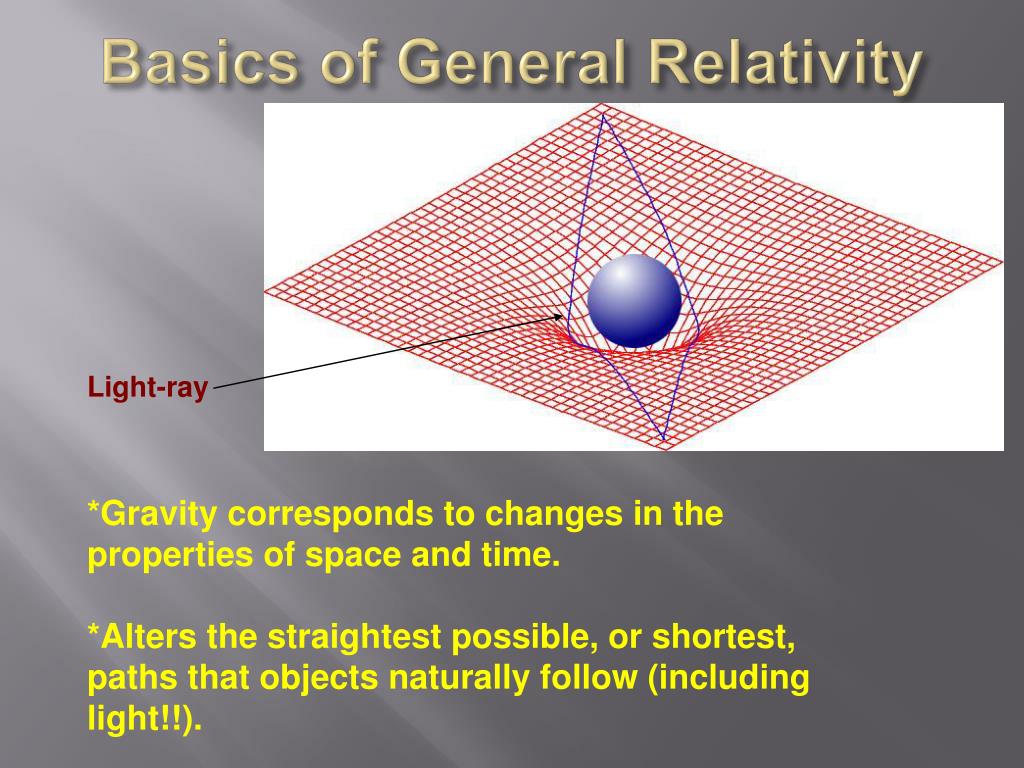 Basics of General Relativity

Light-ray

*Gravity corresponds to changes in the properties of space and time.

*Alters the straightest possible, or shortest, paths that objects naturally follow (including light!!).